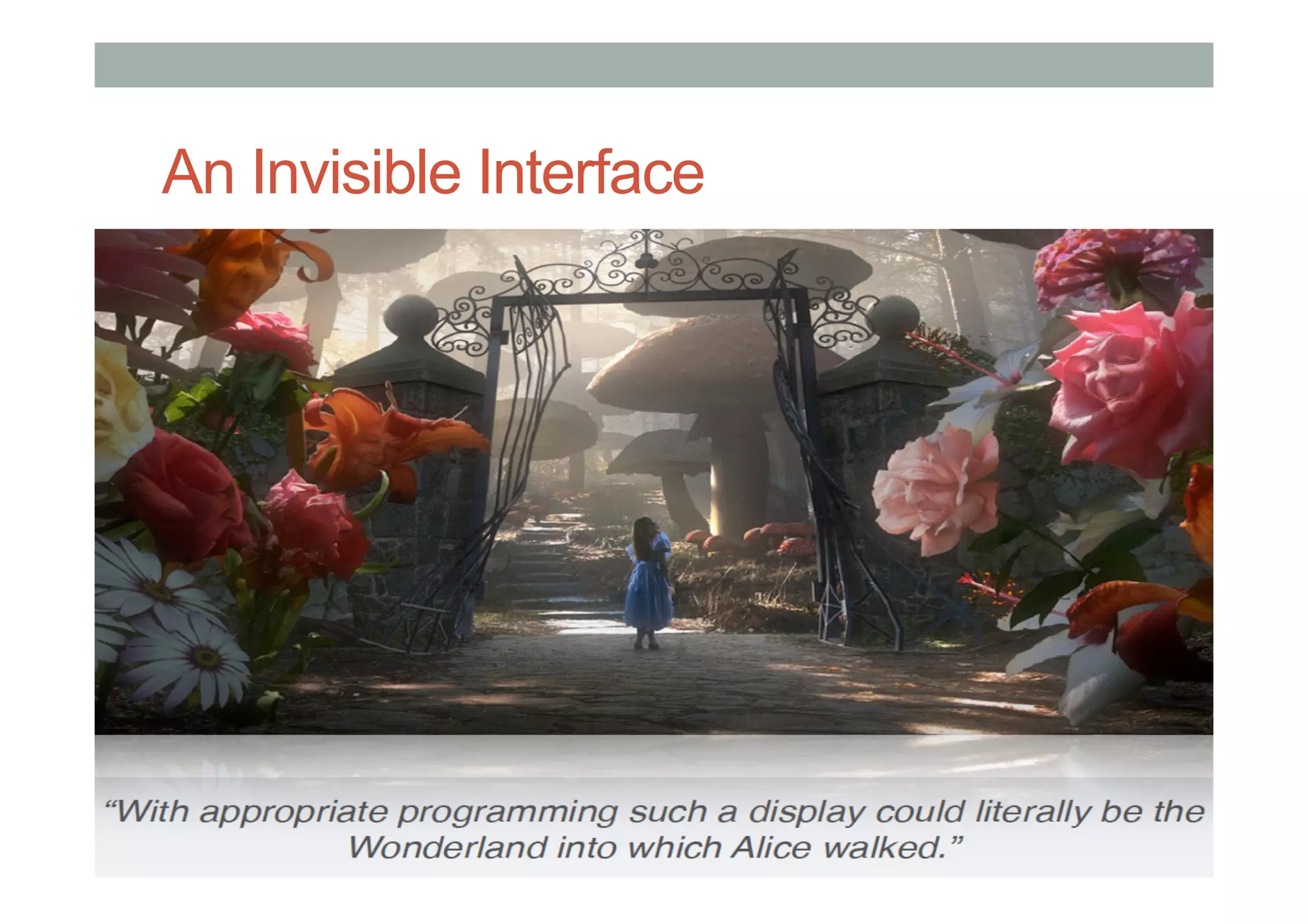 An Invisible Interface

“With appropriate programming such a display could literally be the Wonderland into which Alice walked.”